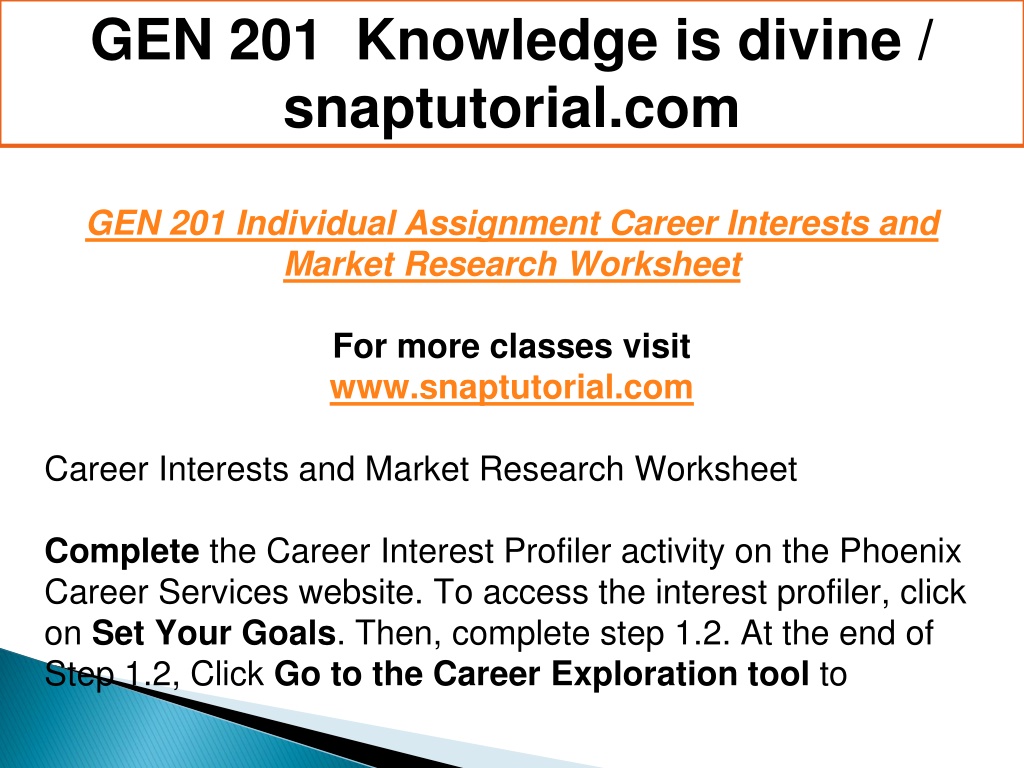 GEN 201 Knowledge is divine / snaptutorial.com

GEN 201 Individual Assignment Career Interests and Market Research Worksheet

For more classes visit
www.snaptutorial.com

Career Interests and Market Research Worksheet

Complete the Career Interest Profiler activity on the Phoenix Career Services website. To access the interest profiler, click on Set Your Goals. Then, complete step 1.2. At the end of Step 1.2, Click Go to the Career Exploration tool to